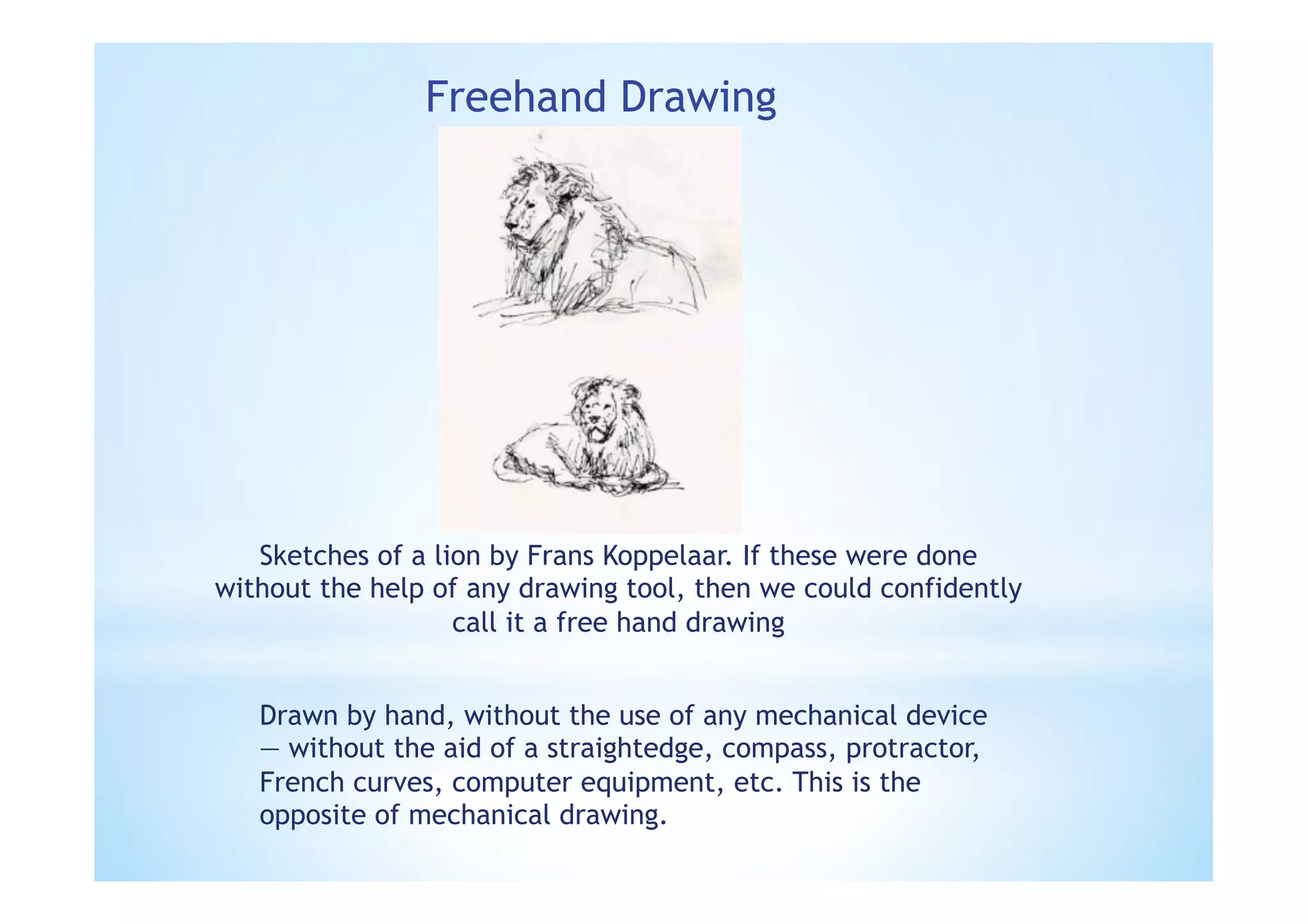 Freehand Drawing

Sketches of a lion by Frans Koppelaar. If these were done without the help of any drawing tool, then we could confidently call it a free hand drawing

Drawn by hand, without the use of any mechanical device — without the aid of a straightedge, compass, protractor, French curves, computer equipment, etc. This is the opposite of mechanical drawing.